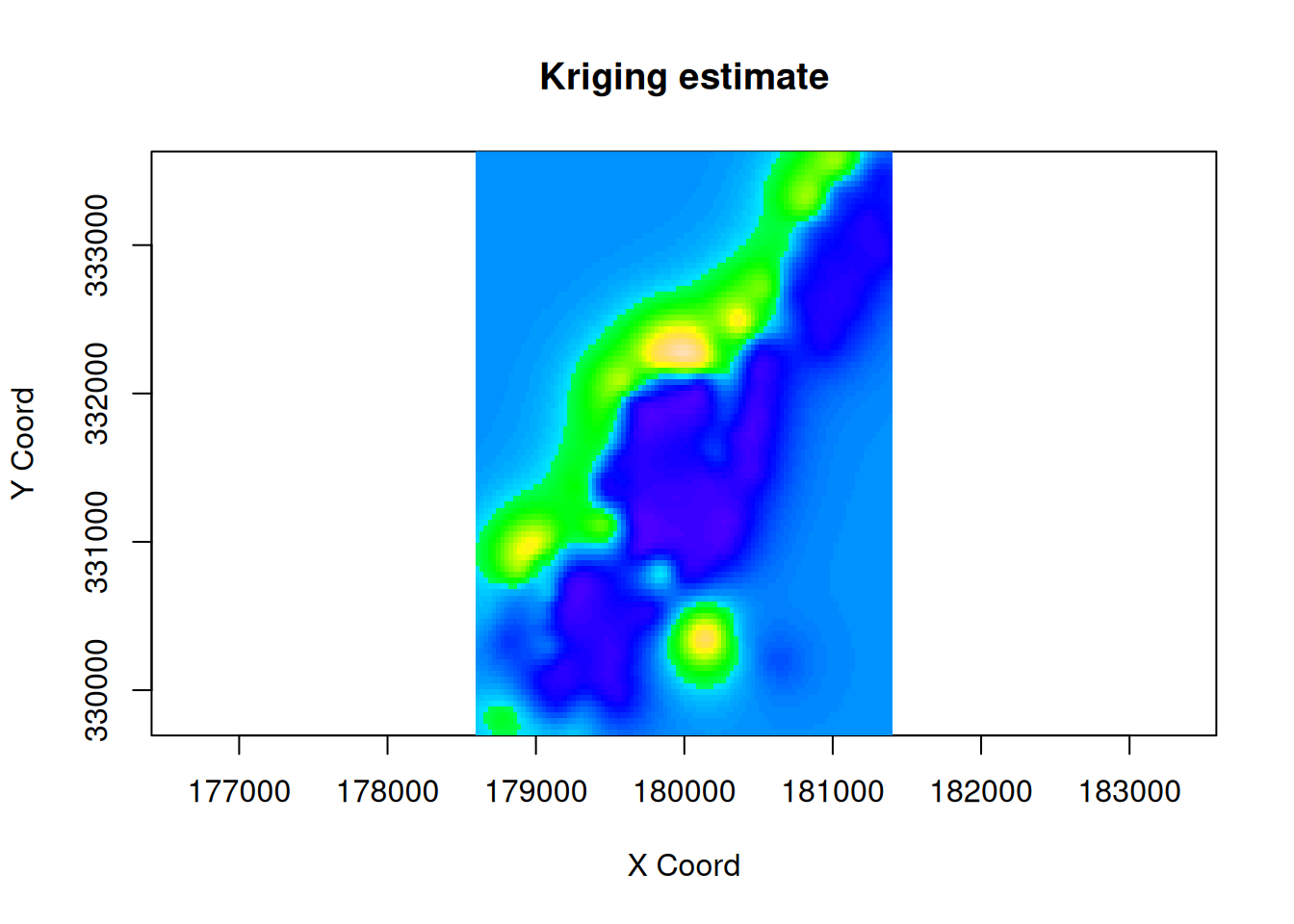 Kriging estimate

Y Coord

333000
332000
331000
330000

177000 178000 179000 180000 181000 182000 183000

X Coord